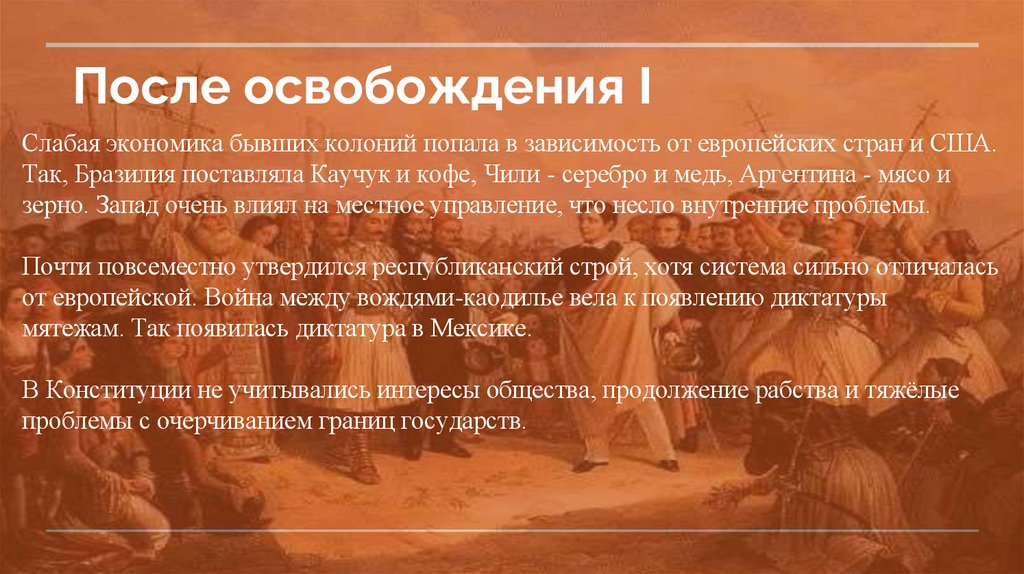 После освобождения I

Слабая экономика бывших колоний попала в зависимость от европейских стран и США. Так, Бразилия поставляла Каучук и кофе, Чили - серебро и медь, Аргентина - мясо и зерно. Запад очень влиял на местное управление, что несло внутренние проблемы.

Почти повсеместно утвердился республиканский строй, хотя система сильно отличалась от европейской. Война между вождями-каодилье вела к появлению диктатуры мятежам. Так появилась диктатура в Мексике.

В Конституции не учитывались интересы общества, продолжение рабства и тяжёлые проблемы с очерчиванием границ государств.